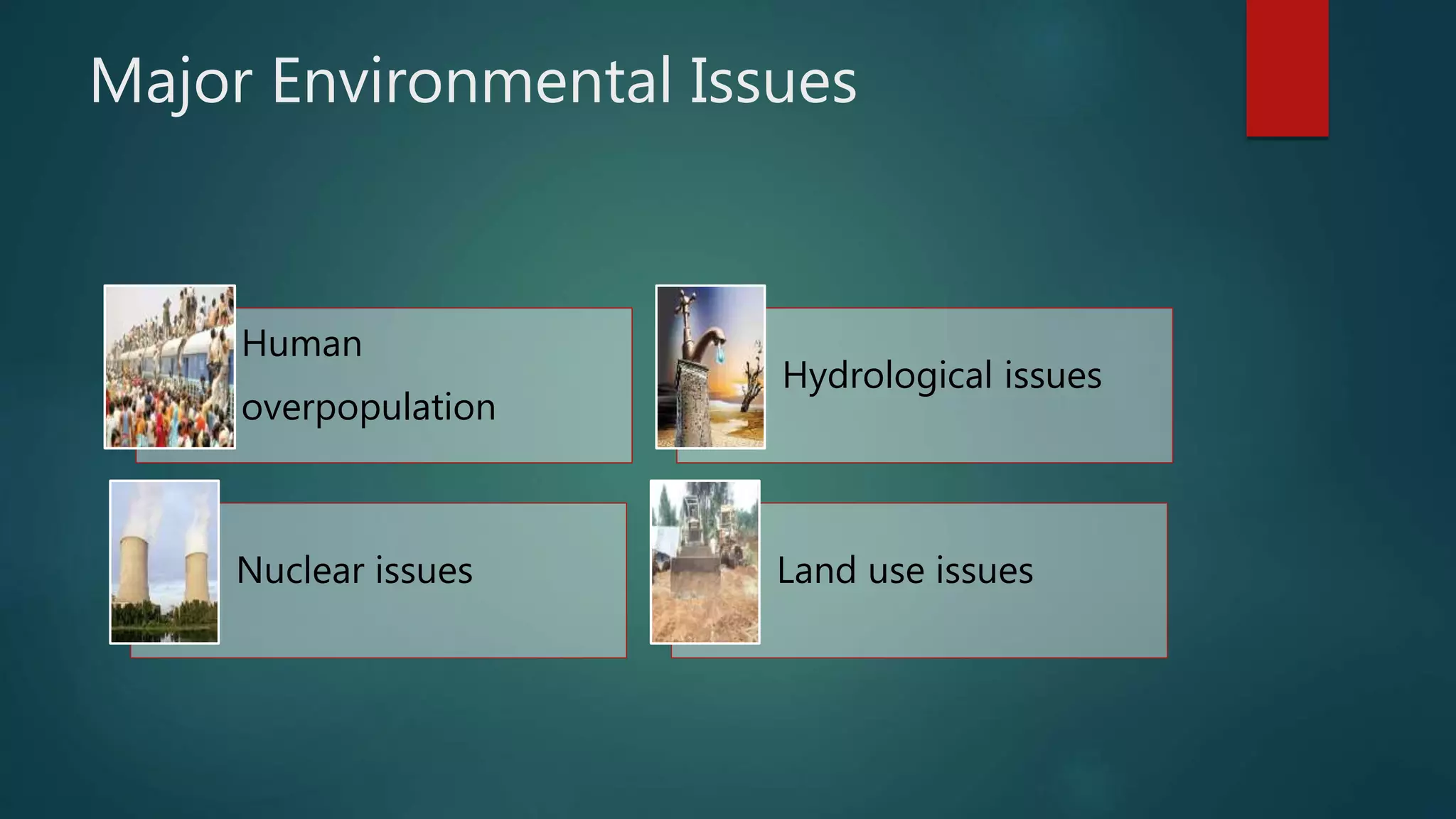 Major Environmental Issues

Human overpopulation

Hydrological issues

Nuclear issues

Land use issues